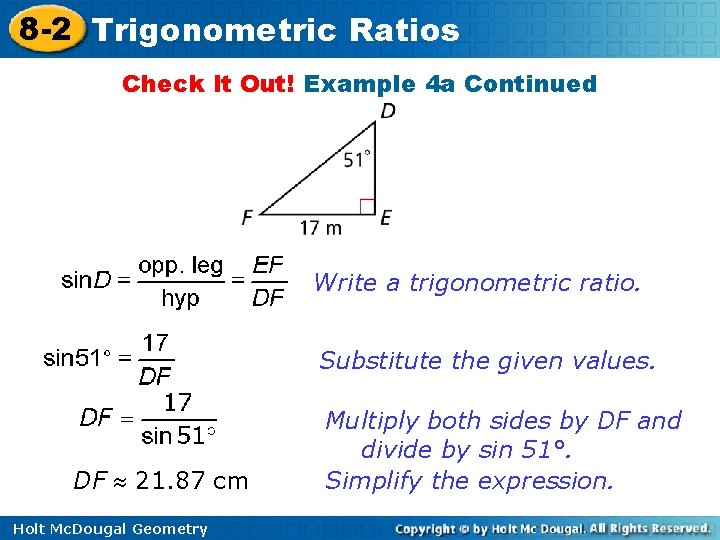 8-2 Trigonometric Ratios

Check It Out! Example 4a Continued

D
51°
F
17 m
E

$\sin D = \frac{\text{opp. leg}}{\text{hyp}} = \frac{EF}{DF}$ Write a trigonometric ratio.

$\sin 51° = \frac{17}{DF}$ Substitute the given values.

$DF = \frac{17}{\sin 51°}$ Multiply both sides by DF and divide by sin 51°.

$DF \approx 21.87$ cm Simplify the expression.

Holt McDougal Geometry

Copyright © by Holt Mc Dougal. All Rights Reserved.